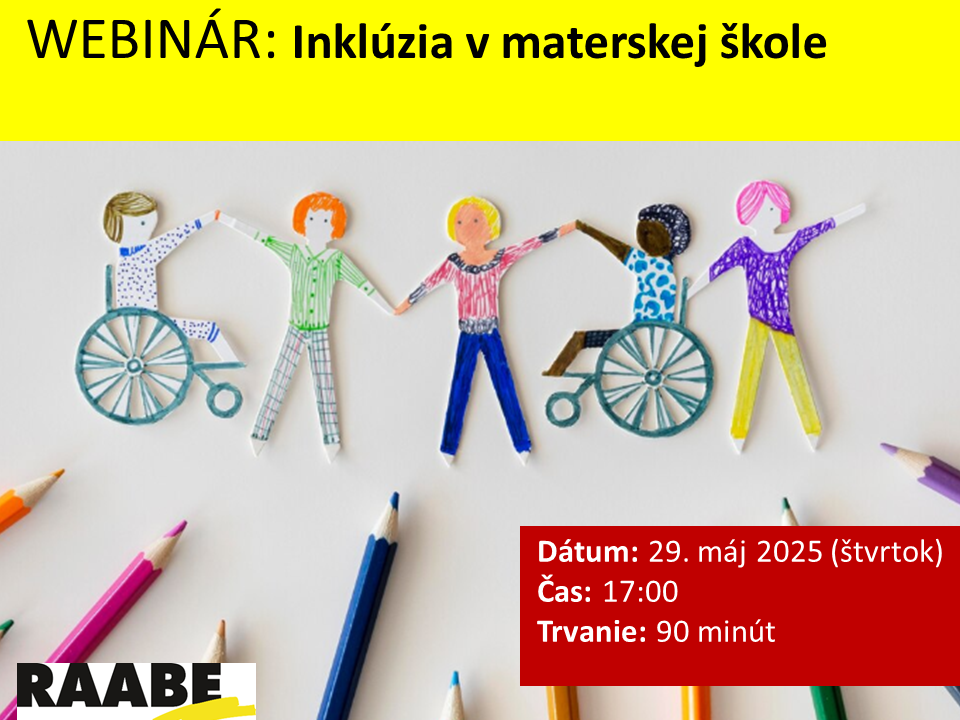 WEBINÁR: Inklúzia v materskej škole

Dátum: 29. máj 2025 (štvrtok)
Čas: 17:00
Trvanie: 90 minút

RAABE